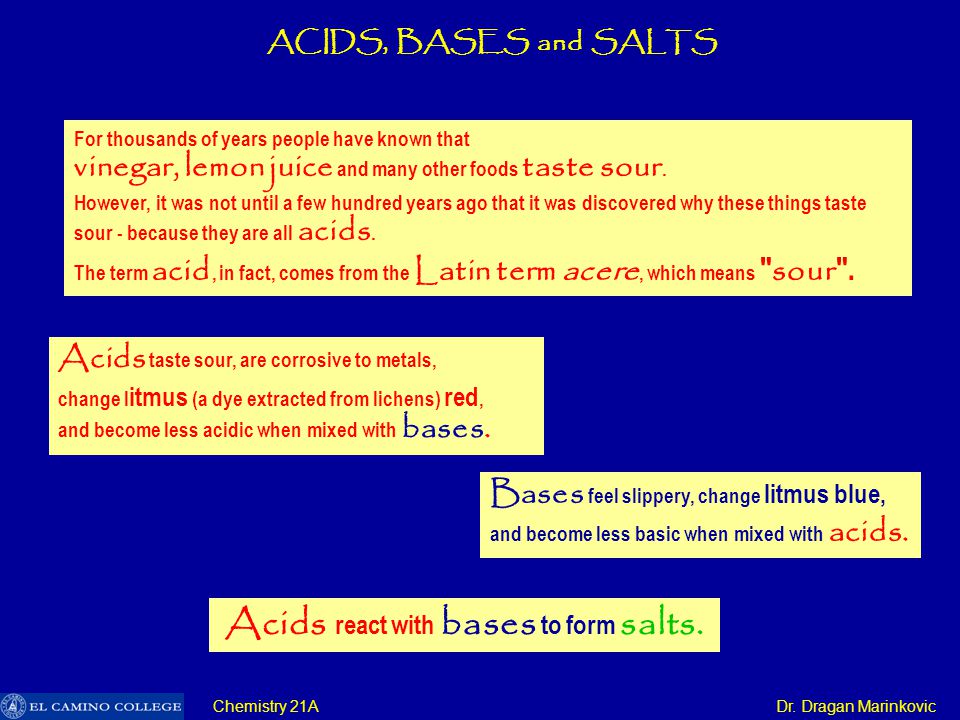 ACIDS, BASES and SALTS

For thousands of years people have known that vinegar, lemon juice and many other foods taste sour. However, it was not until a few hundred years ago that it was discovered why these things taste sour - because they are all acids. The term acid, in fact, comes from the Latin term acere, which means "sour".

Acids taste sour, are corrosive to metals, change litmus (a dye extracted from lichens) red, and become less acidic when mixed with bases.

Bases feel slippery, change litmus blue, and become less basic when mixed with acids.

Acids react with bases to form salts.

EL CAMINO COLLEGE

Chemistry 21A

Dr. Dragan Marinkovic